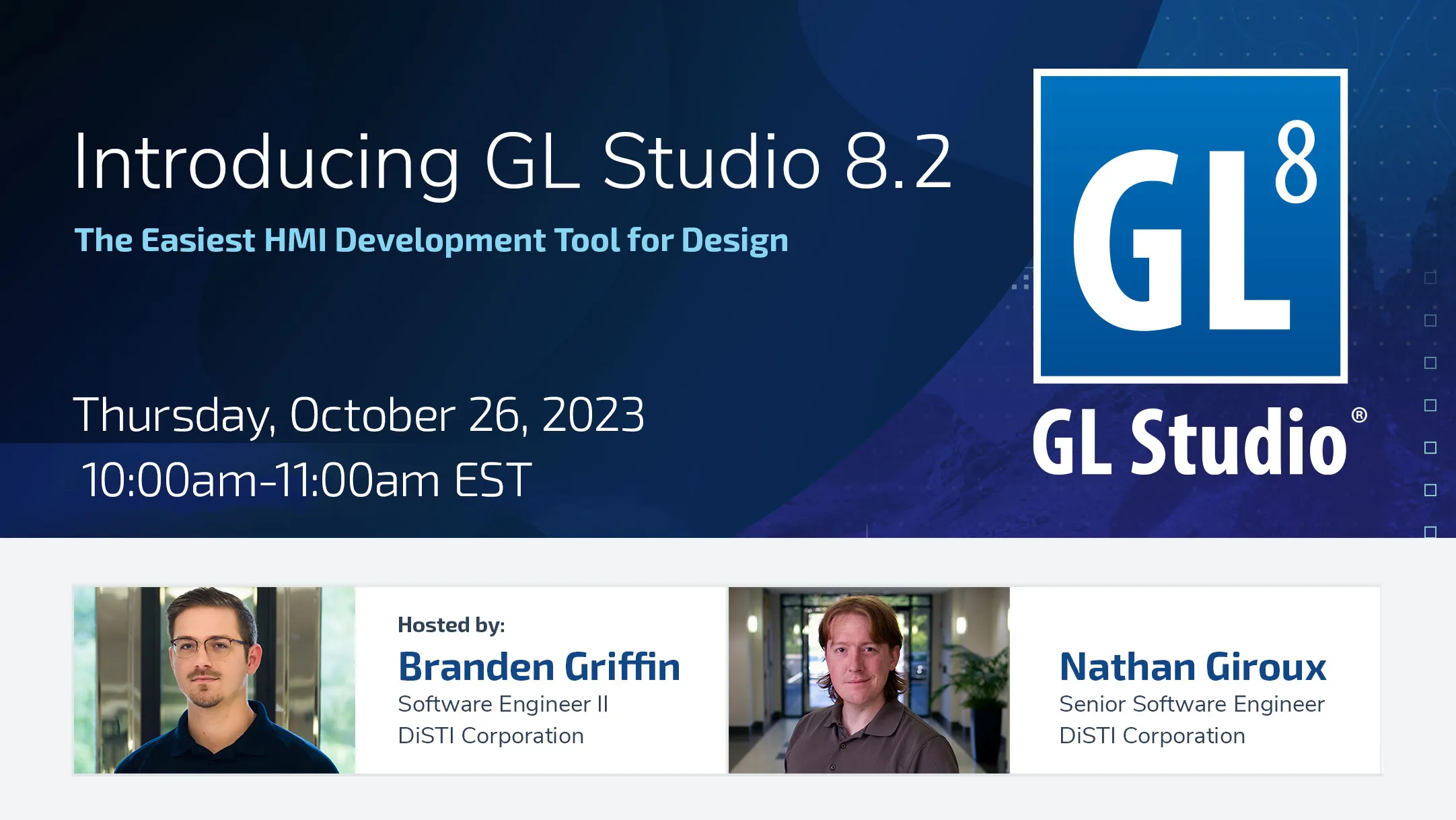 Introducing GL Studio 8.2

The Easiest HMI Development Tool for Design

Thursday, October 26, 2023
10:00am-11:00am EST

GL 8

GL Studio®

Hosted by:
Branden Griffin
Software Engineer II
DiSTI Corporation

Nathan Giroux
Senior Software Engineer
DiSTI Corporation